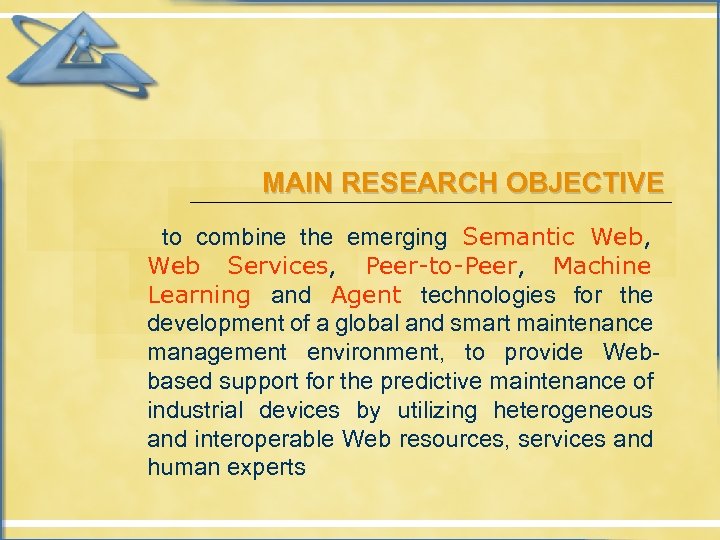 MAIN RESEARCH OBJECTIVE

to combine the emerging Semantic Web, Web Services, Peer-to-Peer, Machine Learning and Agent technologies for the development of a global and smart maintenance management environment, to provide Web-based support for the predictive maintenance of industrial devices by utilizing heterogeneous and interoperable Web resources, services and human experts